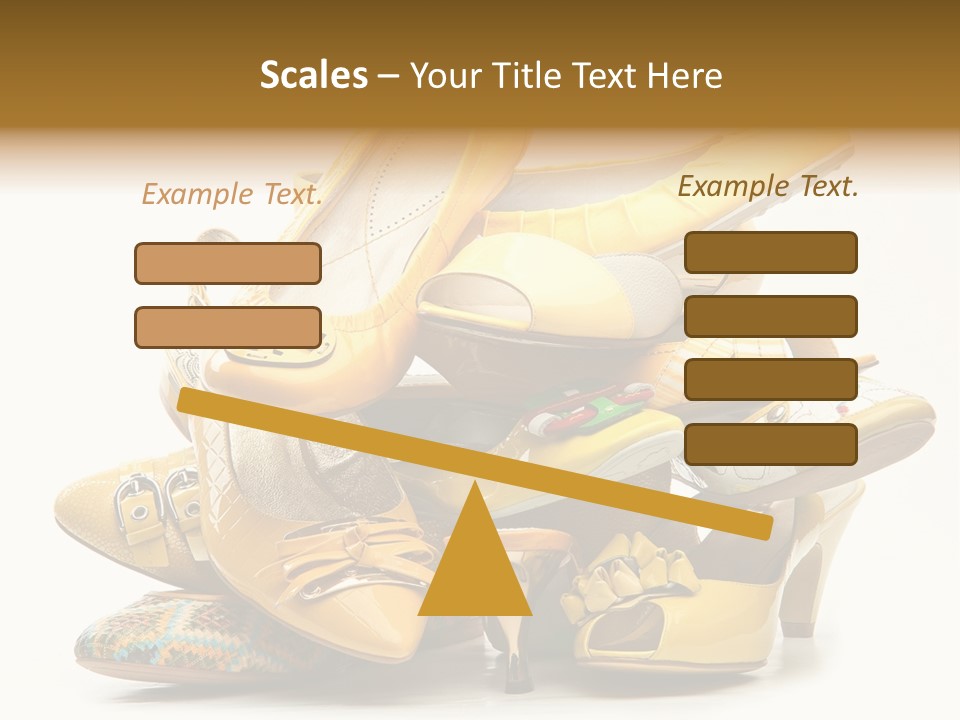 Scales – Your Title Text Here

Example Text.

Example Text.